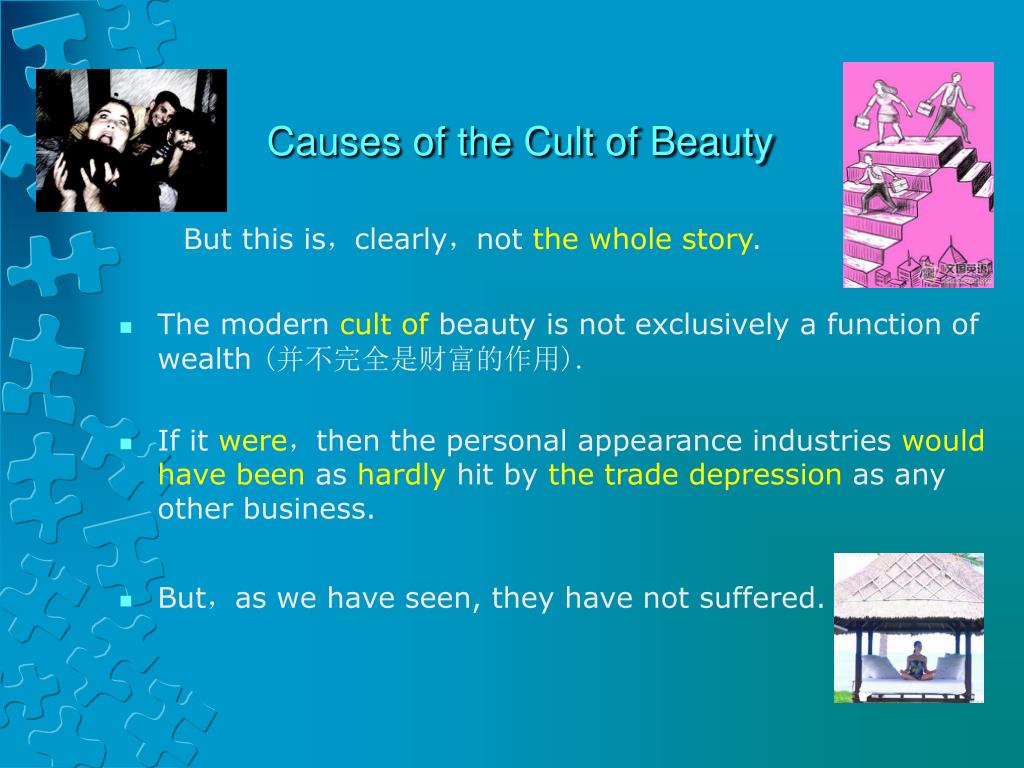 Causes of the Cult of Beauty

But this is，clearly，not the whole story.

- The modern cult of beauty is not exclusively a function of wealth (并不完全是财富的作用).

- If it were，then the personal appearance industries would have been as hardly hit by the trade depression as any other business.

- But，as we have seen, they have not suffered.